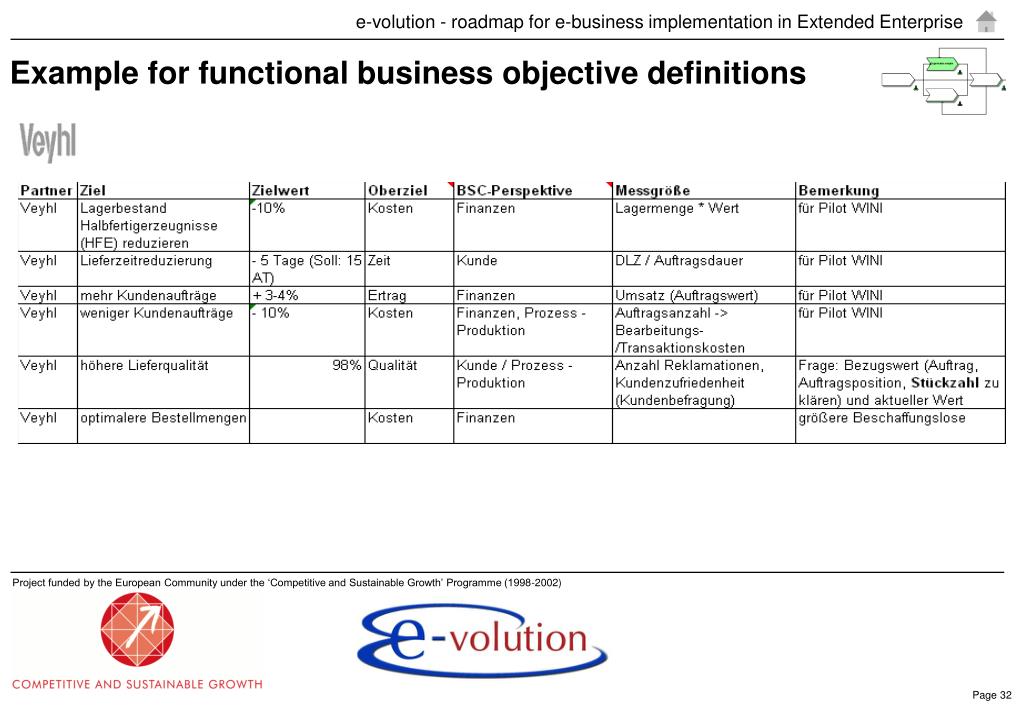 e-volution - roadmap for e-business implementation in Extended Enterprise

Example for functional business objective definitions

Veyhl

| Partner | Ziel | Zielwert | Oberziel | BSC-Perspektive | Messgröße | Bemerkung |
|---|---|---|---|---|---|---|
| Veyhl | Lagerbestand Halbfertigerzeugnisse (HFE) reduzieren | -10% | Kosten | Finanzen | Lagermenge * Wert | für Pilot WINI |
| Veyhl | Lieferzeitreduzierung | - 5 Tage (Soll: 15 AT) | Zeit | Kunde | DLZ / Auftragsdauer | für Pilot WINI |
| Veyhl | mehr Kundenaufträge | + 3-4% | Ertrag | Finanzen | Umsatz (Auftragswert) | für Pilot WINI |
| Veyhl | weniger Kundenaufträge | - 10% | Kosten | Finanzen, Prozess - Produktion | Auftragsanzahl -> Bearbeitungs- /Transaktionskosten | für Pilot WINI |
| Veyhl | höhere Lieferqualität | 98% | Qualität | Kunde / Prozess - Produktion | Anzahl Reklamationen, Kundenzufriedenheit (Kundenbefragung) | Frage: Bezugswert (Auftrag, Auftragsposition, Stückzahl zu klären) und aktueller Wert |
| Veyhl | optimalere Bestellmengen | | Kosten | Finanzen | | größere Beschaffungslose |

Project funded by the European Community under the 'Competitive and Sustainable Growth' Programme (1998-2002)

COMPETITIVE AND SUSTAINABLE GROWTH

e-volution

Page 32